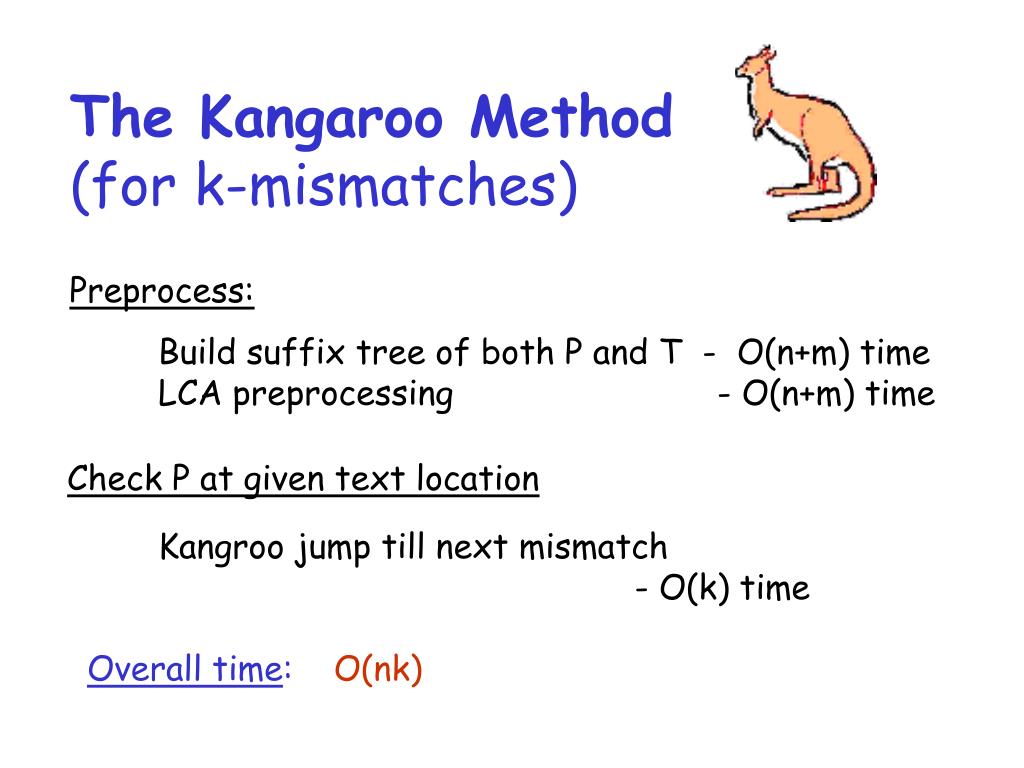 The Kangaroo Method
(for k-mismatches)

Preprocess:

Build suffix tree of both P and T - O(n+m) time
LCA preprocessing - O(n+m) time

Check P at given text location

Kangroo jump till next mismatch
- O(k) time

Overall time: O(nk)